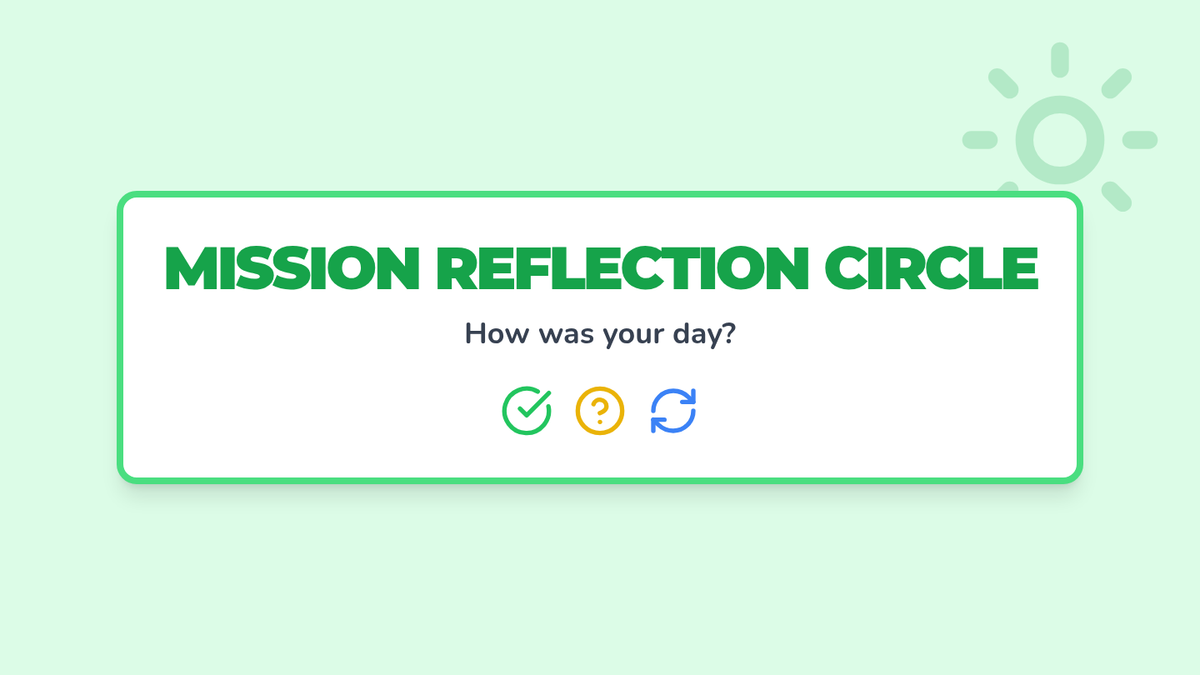 MISSION REFLECTION CIRCLE

How was your day?